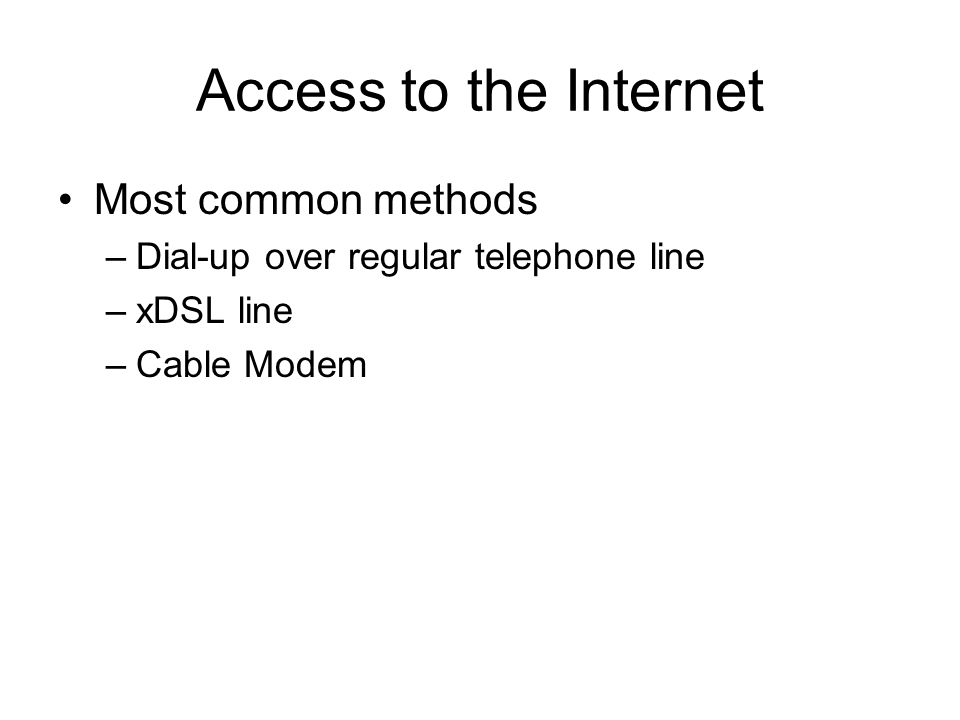 Access to the Internet

• Most common methods
– Dial-up over regular telephone line
– xDSL line
– Cable Modem